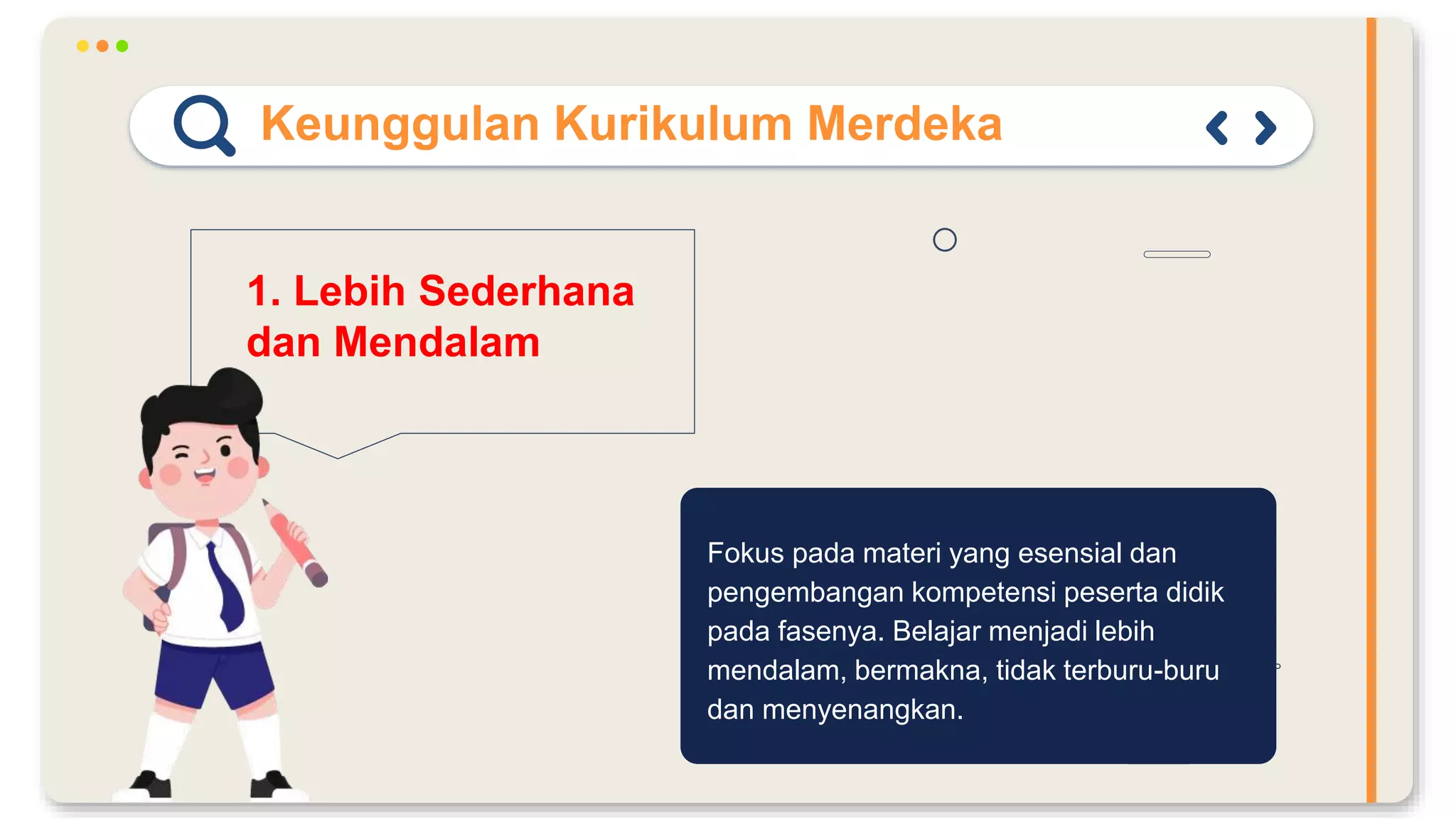 Keunggulan Kurikulum Merdeka

1. Lebih Sederhana dan Mendalam

Fokus pada materi yang esensial dan pengembangan kompetensi peserta didik pada fasenya. Belajar menjadi lebih mendalam, bermakna, tidak terburu-buru dan menyenangkan.